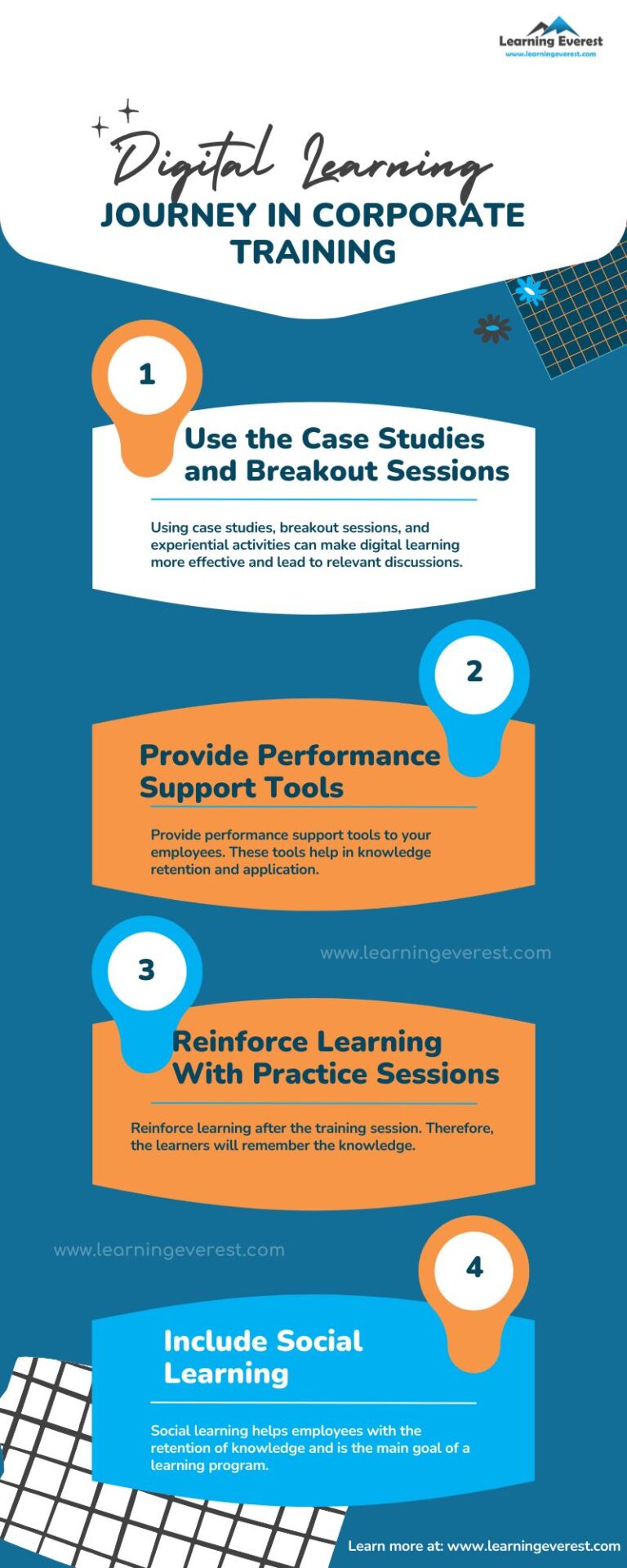 Learning Everest
www.learningeverest.com

Digital Learning
JOURNEY IN CORPORATE TRAINING

1

Use the Case Studies and Breakout Sessions

Using case studies, breakout sessions, and experiential activities can make digital learning more effective and lead to relevant discussions.

2

Provide Performance Support Tools

Provide performance support tools to your employees. These tools help in knowledge retention and application.

www.learningeverest.com

3

Reinforce Learning With Practice Sessions

Reinforce learning after the training session. Therefore, the learners will remember the knowledge.

www.learningeverest.com

4

Include Social Learning

Social learning helps employees with the retention of knowledge and is the main goal of a learning program.

Learn more at: www.learningeverest.com